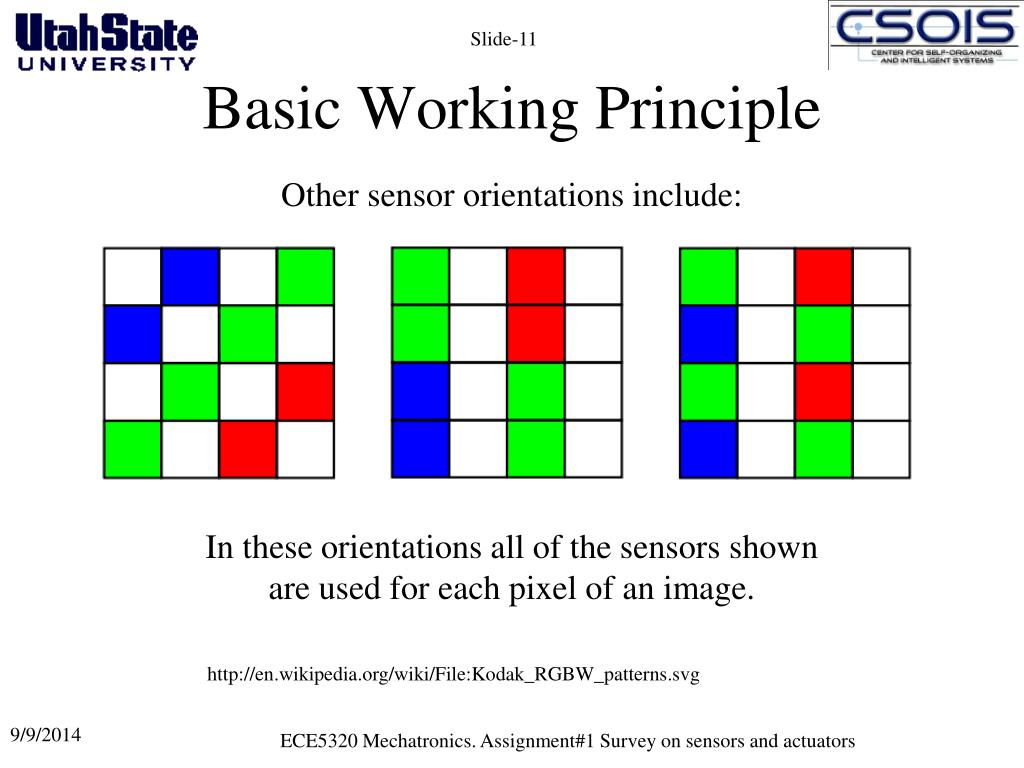 UtahState
UNIVERSITY

Slide-11

CSOIS
CENTER FOR SELF-ORGANIZING AND INTELLIGENT SYSTEMS

Basic Working Principle

Other sensor orientations include:

In these orientations all of the sensors shown are used for each pixel of an image.

http://en.wikipedia.org/wiki/File:Kodak_RGBW_patterns.svg

9/9/2014

ECE5320 Mechatronics. Assignment#1 Survey on sensors and actuators